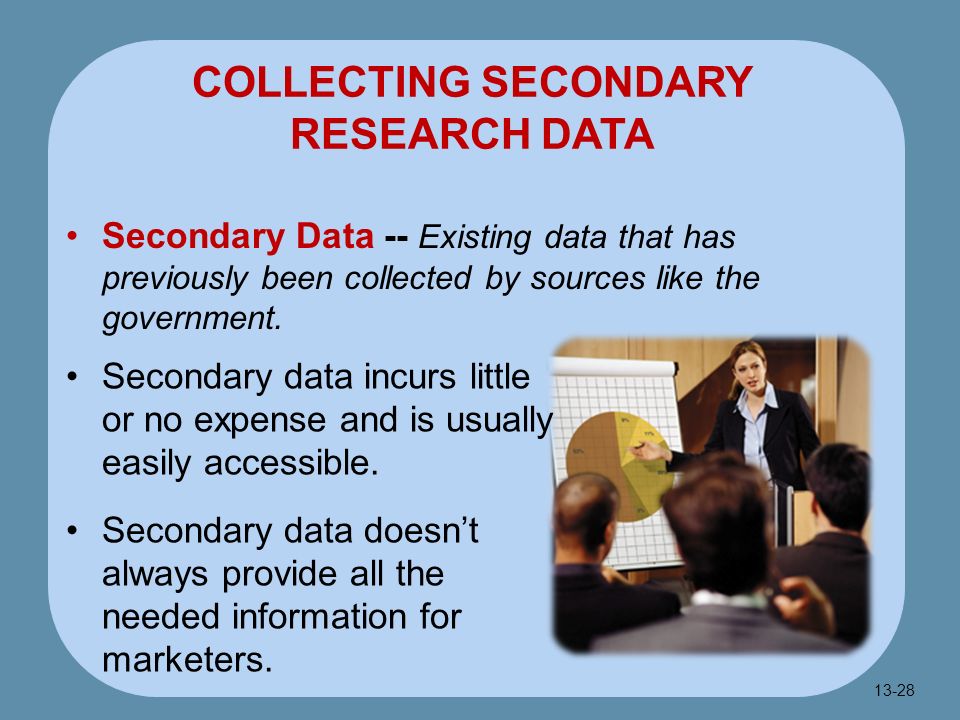 COLLECTING SECONDARY RESEARCH DATA

• Secondary Data -- Existing data that has previously been collected by sources like the government.

• Secondary data incurs little or no expense and is usually easily accessible.

• Secondary data doesn't always provide all the needed information for marketers.

13-28